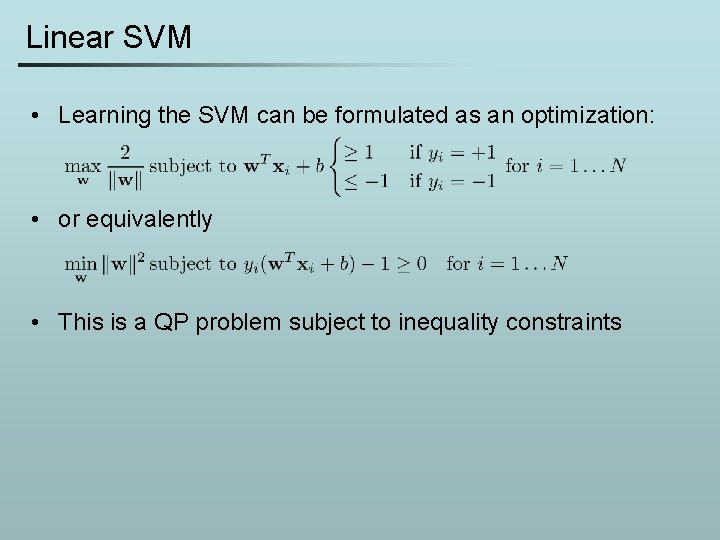 Linear SVM

• Learning the SVM can be formulated as an optimization:

$\max_{\mathbf{w}} \frac{2}{\|\mathbf{w}\|}$ subject to $\mathbf{w}^T\mathbf{x}_i + b \begin{cases} \geq 1 & \text{if } y_i = +1 \\ \leq -1 & \text{if } y_i = -1 \end{cases}$ for $i = 1 \ldots N$

• or equivalently

$\min_{\mathbf{w}} \|\mathbf{w}\|^2$ subject to $y_i(\mathbf{w}^T\mathbf{x}_i + b) - 1 \geq 0$ for $i = 1 \ldots N$

• This is a QP problem subject to inequality constraints